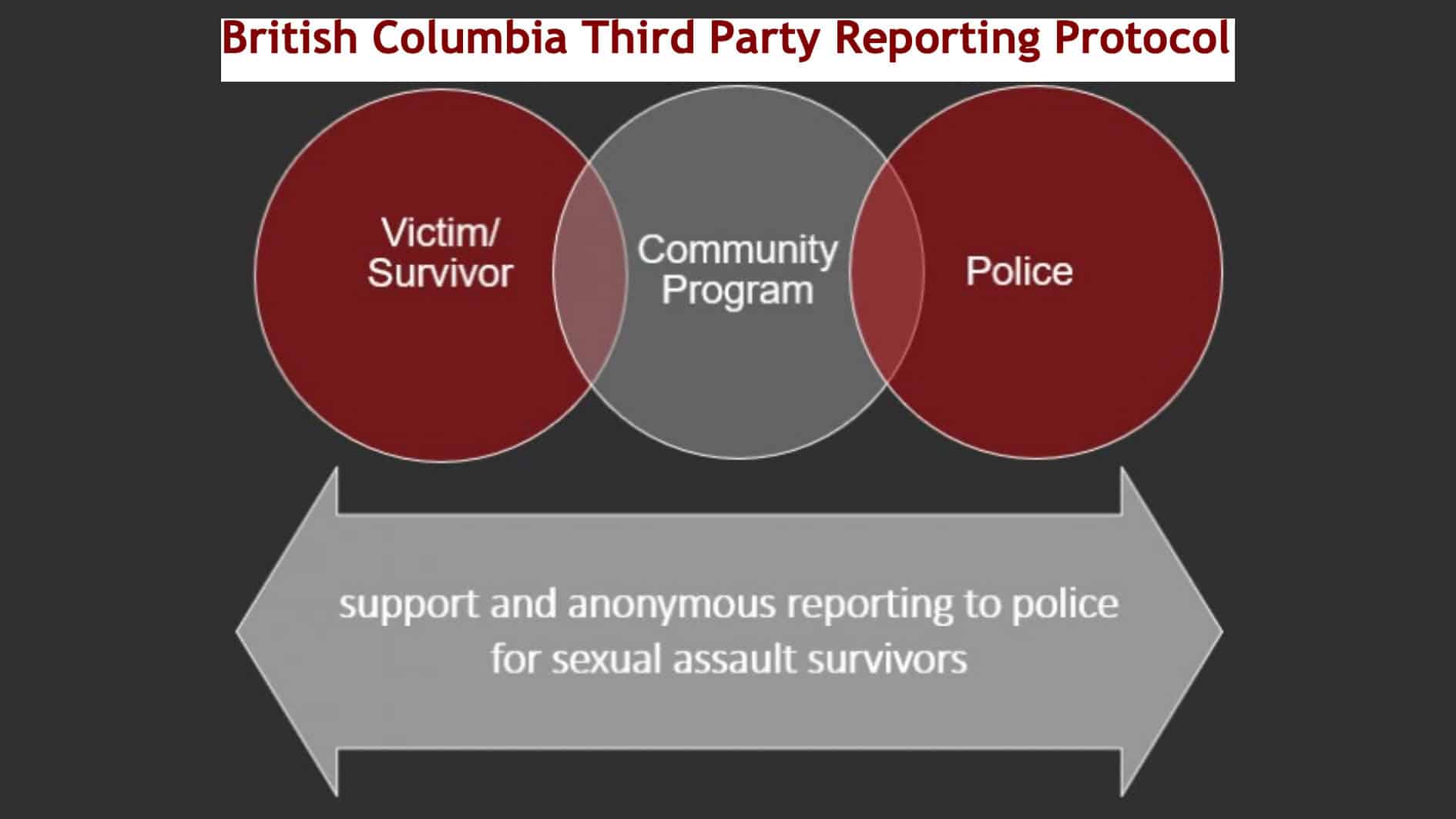 British Columbia Third Party Reporting Protocol

Victim/ Survivor

Community Program

Police

support and anonymous reporting to police for sexual assault survivors